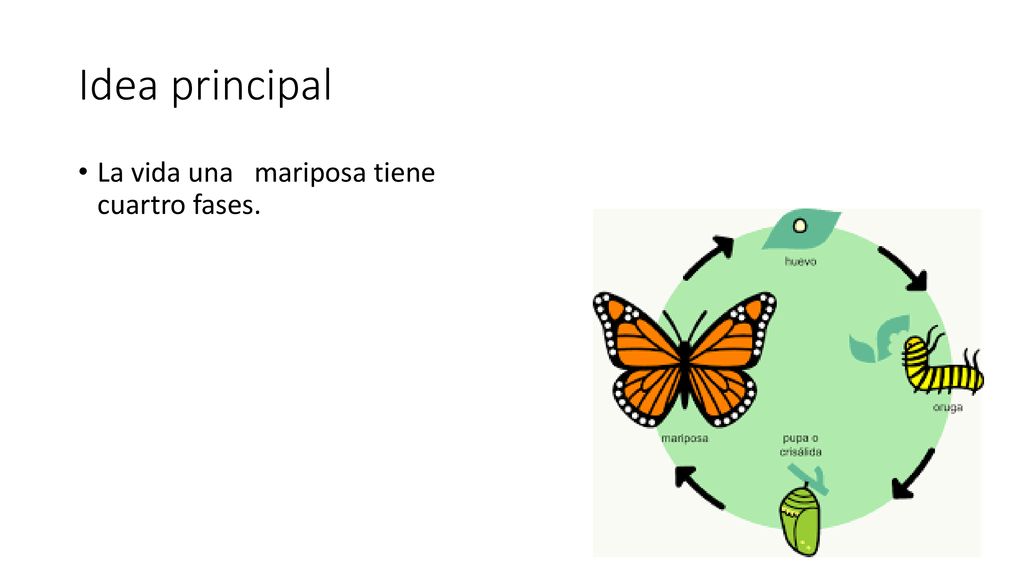 Idea principal

• La vida una mariposa tiene cuartro fases.

huevo

oruga

pupa o crisálida

mariposa